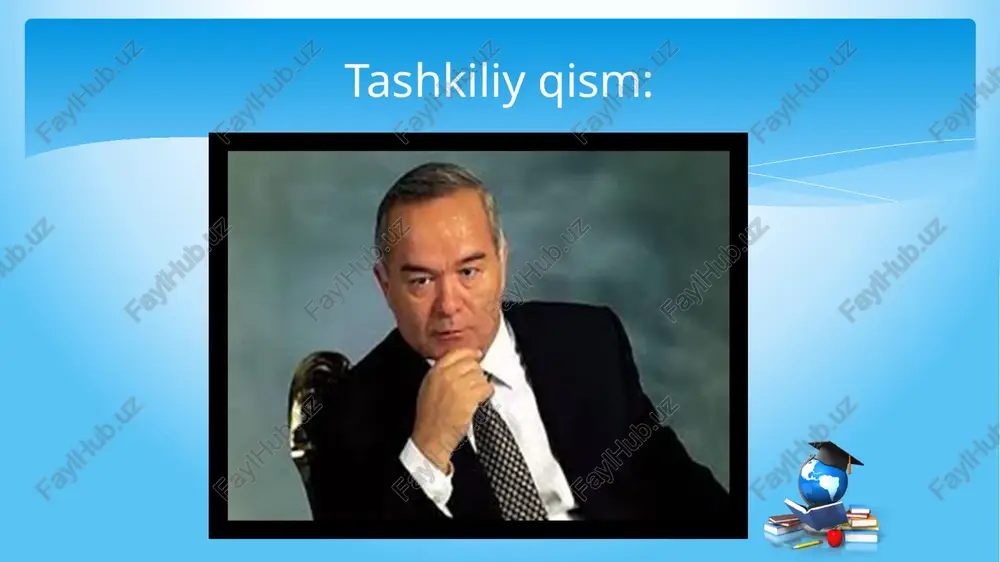 Tashkiliy qism:

FaylHub.uz